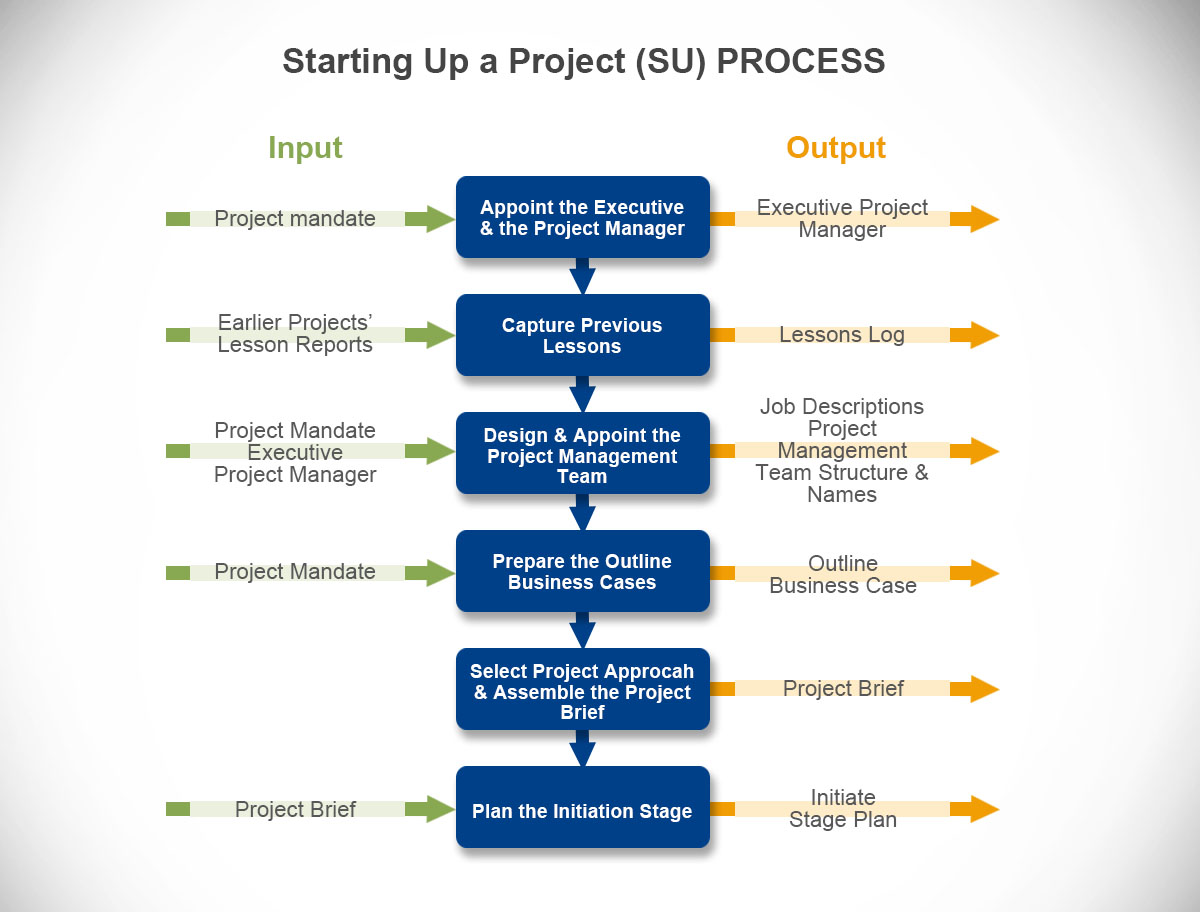 Starting Up a Project (SU) PROCESS

Input

Output

Project mandate

Appoint the Executive & the Project Manager

Executive Project Manager

Earlier Projects' Lesson Reports

Capture Previous Lessons

Lessons Log

Project Mandate
Executive
Project Manager

Design & Appoint the Project Management Team

Job Descriptions
Project Management Team Structure & Names

Project Mandate

Prepare the Outline Business Cases

Outline Business Case

Select Project Approcah & Assemble the Project Brief

Project Brief

Project Brief

Plan the Initiation Stage

Initiate Stage Plan